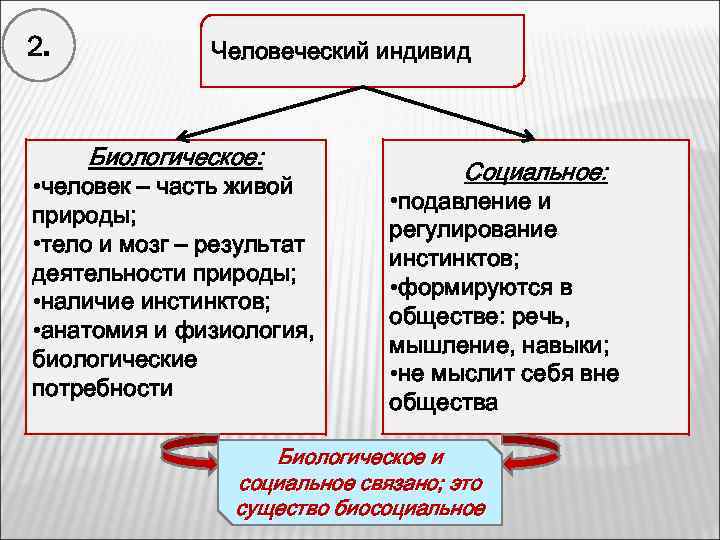 2.

Человеческий индивид

Биологическое:
•человек – часть живой природы;
•тело и мозг – результат деятельности природы;
•наличие инстинктов;
•анатомия и физиология, биологические потребности

Социальное:
•подавление и регулирование инстинктов;
•формируются в обществе: речь, мышление, навыки;
•не мыслит себя вне общества

Биологическое и социальное связано; это существо биосоциальное